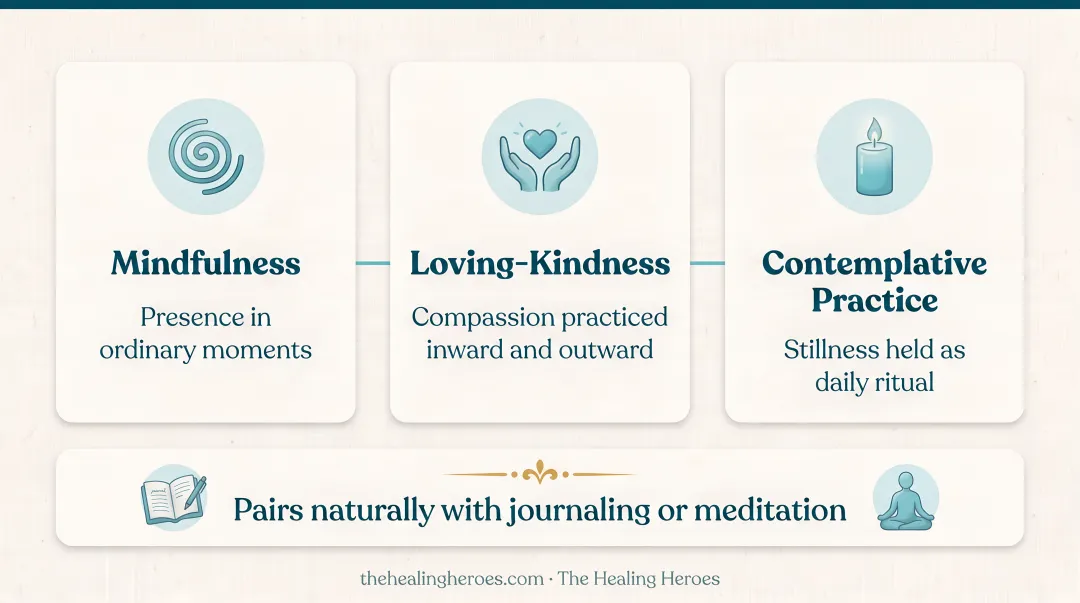 Mindfulness

Presence in ordinary moments

Loving-Kindness

Compassion practiced inward and outward

Contemplative Practice

Stillness held as daily ritual

Pairs naturally with journaling or meditation

thehealingheroes.com · The Healing Heroes